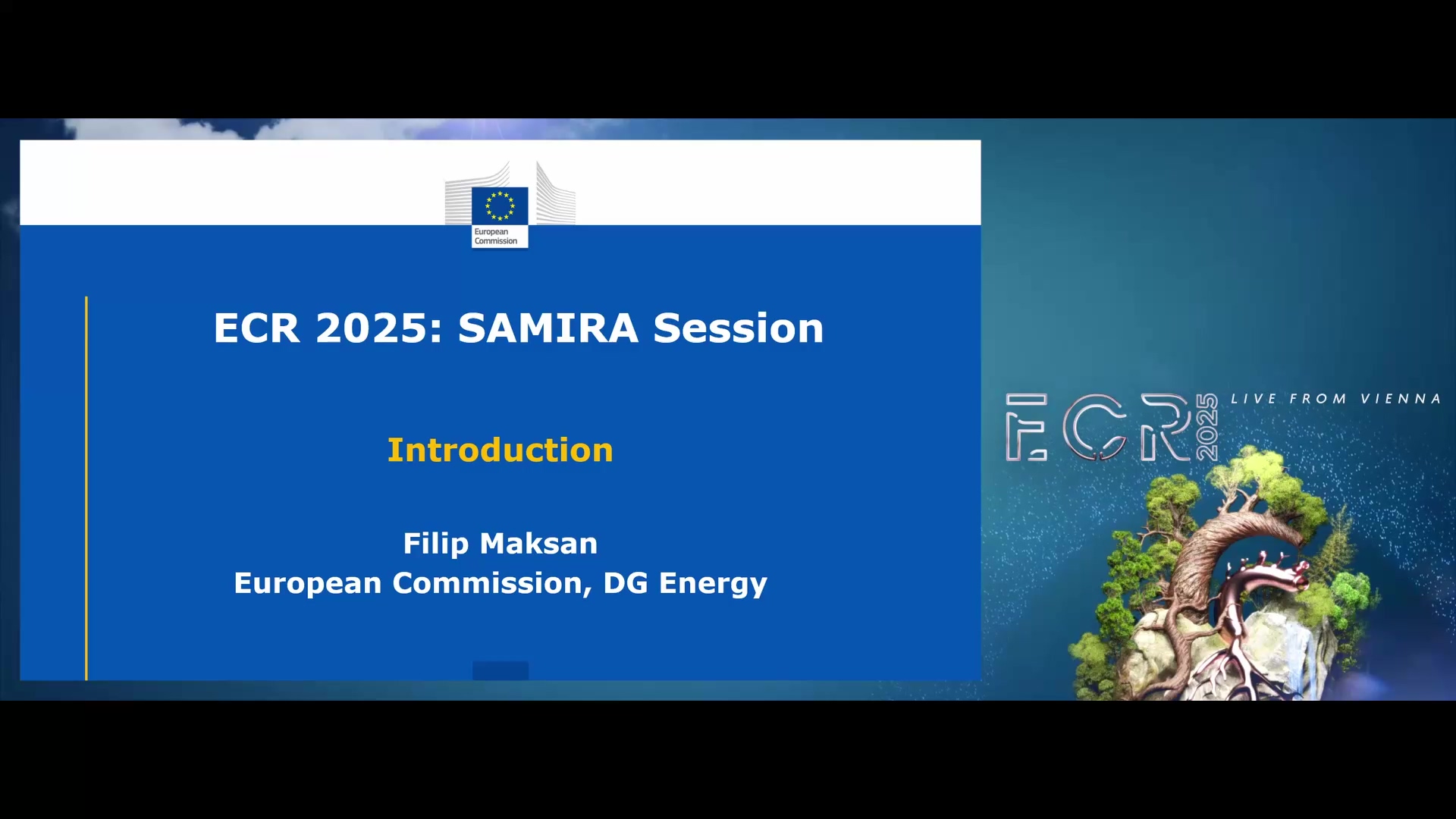 European Commission

ECR 2025: SAMIRA Session

Introduction

Filip Maksan
European Commission, DG Energy

ECR 2025

LIVE FROM VIENNA